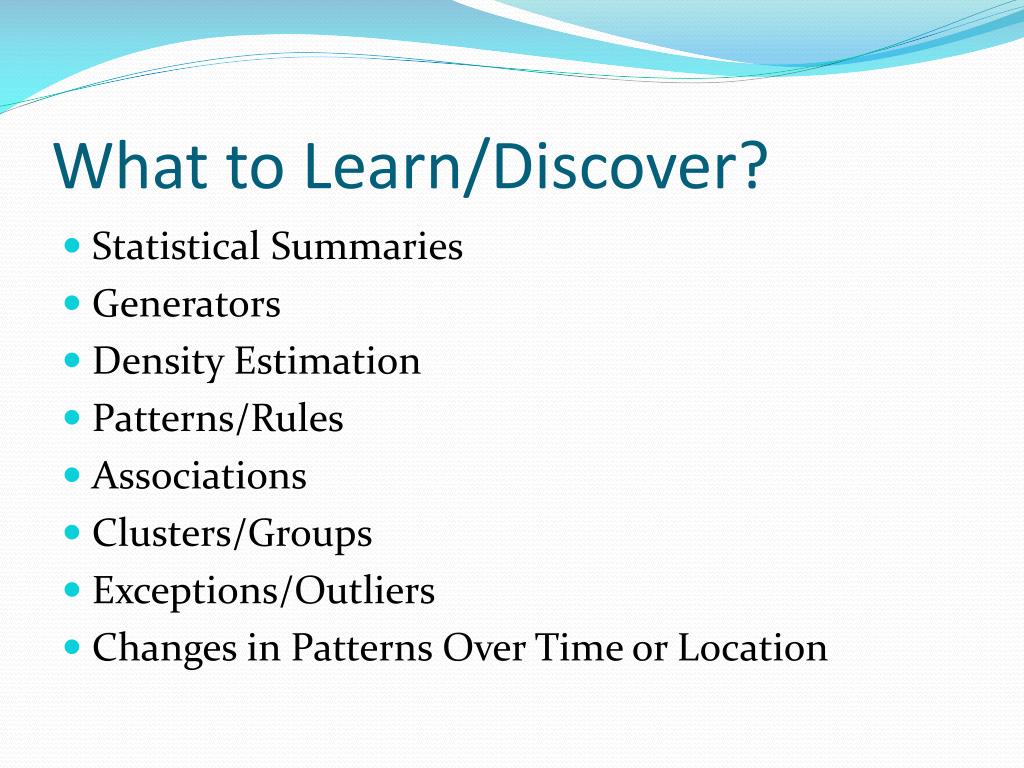 What to Learn/Discover?

- Statistical Summaries
- Generators
- Density Estimation
- Patterns/Rules
- Associations
- Clusters/Groups
- Exceptions/Outliers
- Changes in Patterns Over Time or Location